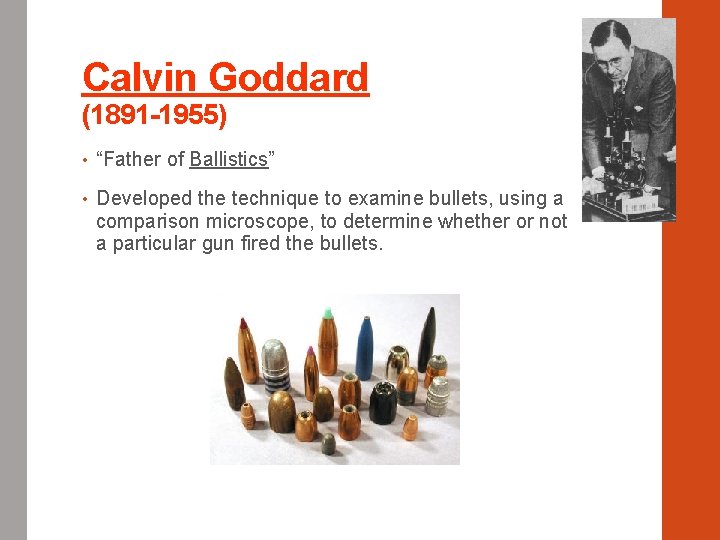 Calvin Goddard
(1891-1955)

• “Father of Ballistics”

• Developed the technique to examine bullets, using a comparison microscope, to determine whether or not a particular gun fired the bullets.